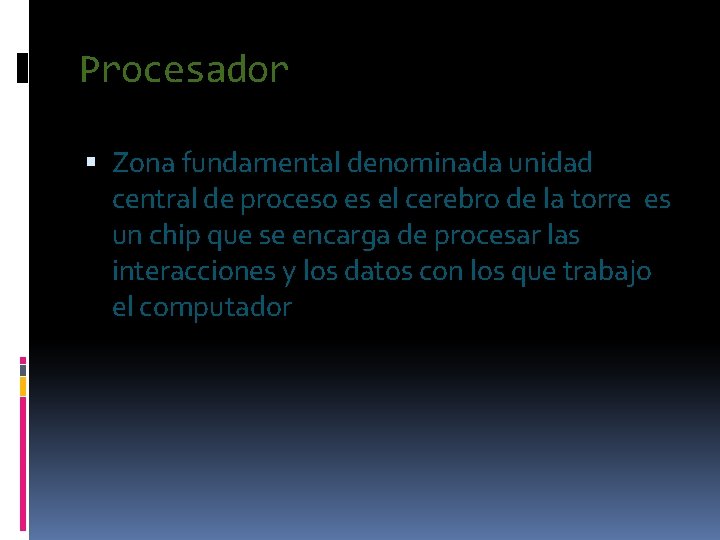 Procesador

Zona fundamental denominada unidad central de proceso es el cerebro de la torre  es un chip que se encarga de procesar las interacciones y los datos con los que trabajo el computador